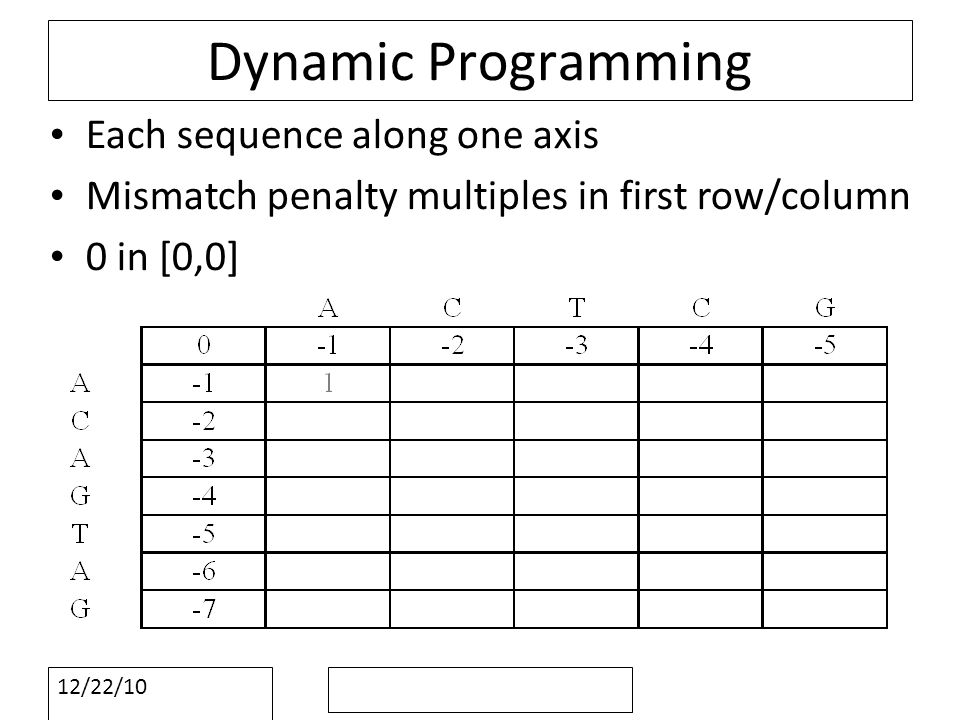 Dynamic Programming

• Each sequence along one axis
• Mismatch penalty multiples in first row/column
• 0 in [0,0]

| | | A | C | T | C | G |
|---|---|---|---|---|---|---|
| | 0 | -1 | -2 | -3 | -4 | -5 |
| A | -1 | 1 | | | | |
| C | -2 | | | | | |
| A | -3 | | | | | |
| G | -4 | | | | | |
| T | -5 | | | | | |
| A | -6 | | | | | |
| G | -7 | | | | | |

12/22/10